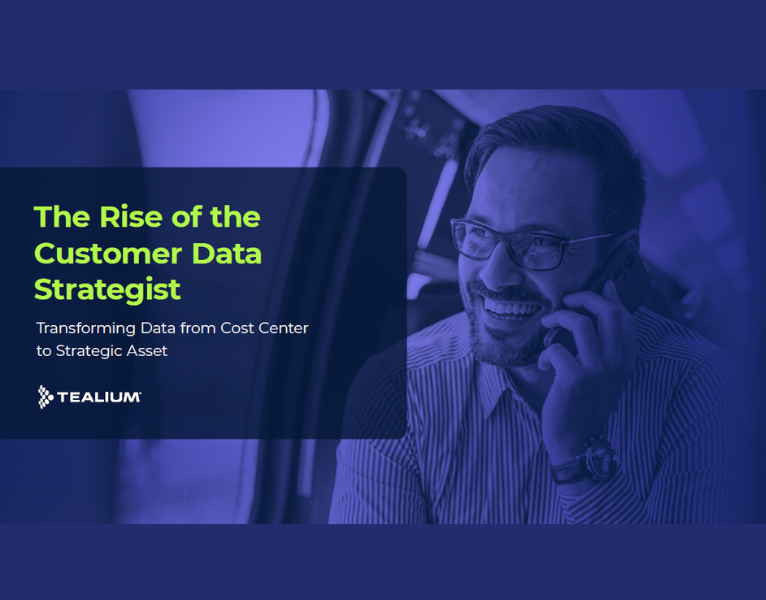 The Rise of the Customer Data Strategist

Transforming Data from Cost Center to Strategic Asset

TEALIUM